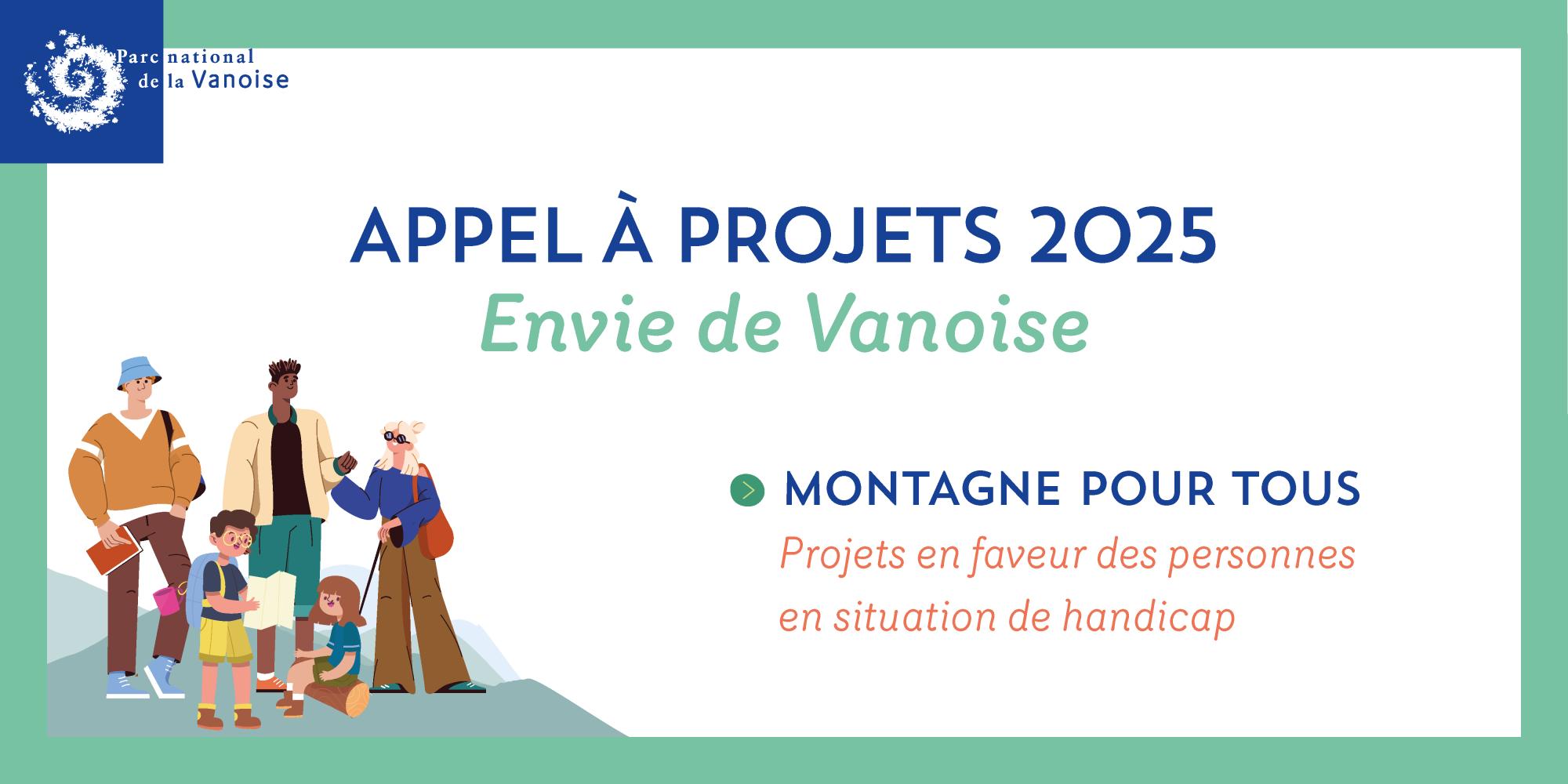 Parc national de la Vanoise

APPEL À PROJETS 2025
Envie de Vanoise

MONTAGNE POUR TOUS
Projets en faveur des personnes en situation de handicap